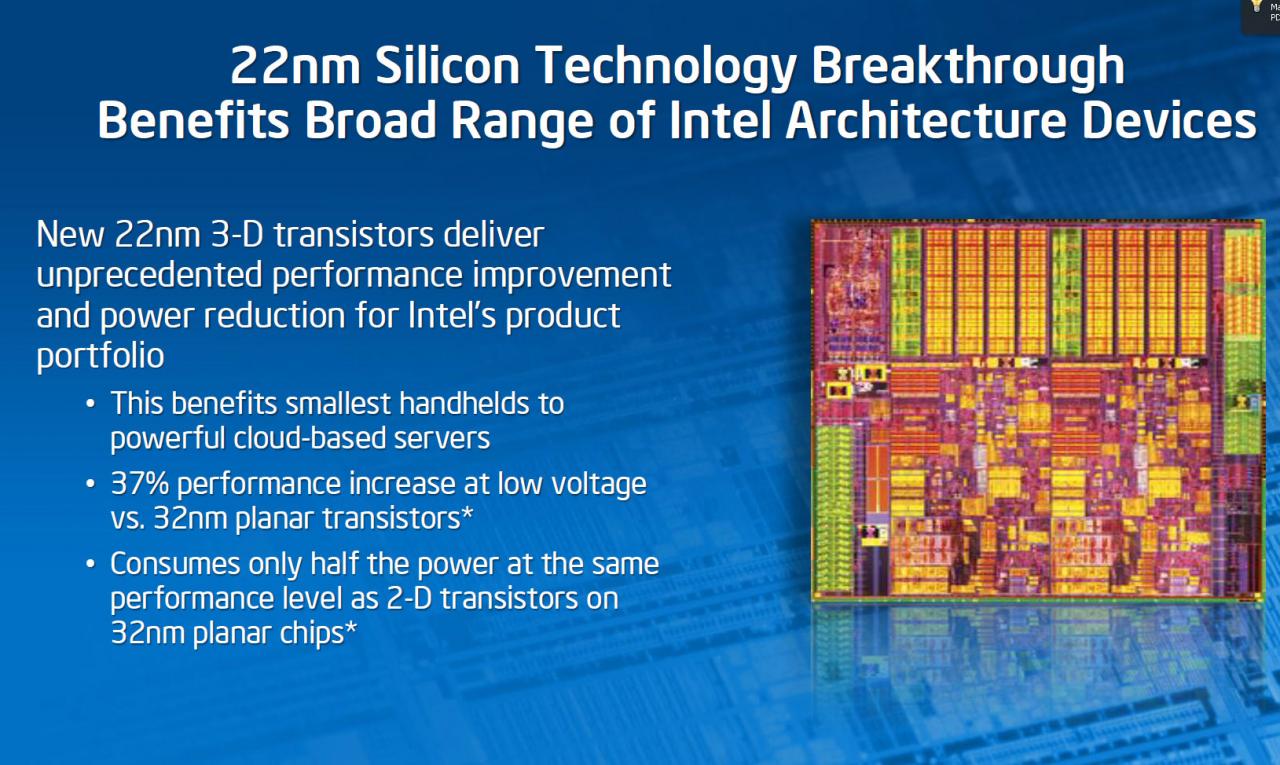 22nm Silicon Technology Breakthrough Benefits Broad Range of Intel Architecture Devices

New 22nm 3-D transistors deliver unprecedented performance improvement and power reduction for Intel's product portfolio

• This benefits smallest handhelds to powerful cloud-based servers
• 37% performance increase at low voltage vs. 32nm planar transistors*
• Consumes only half the power at the same performance level as 2-D transistors on 32nm planar chips*